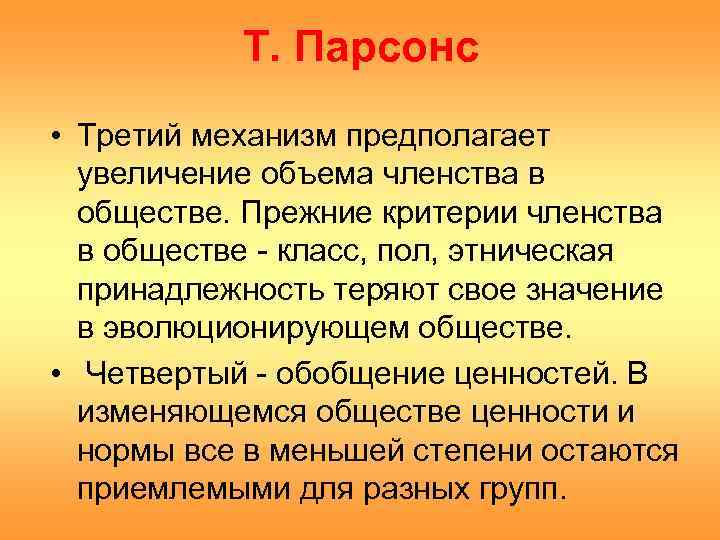 Т. Парсонс

• Третий механизм предполагает увеличение объема членства в обществе. Прежние критерии членства в обществе - класс, пол, этническая принадлежность теряют свое значение в эволюционирующем обществе.

• Четвертый - обобщение ценностей. В изменяющемся обществе ценности и нормы все в меньшей степени остаются приемлемыми для разных групп.